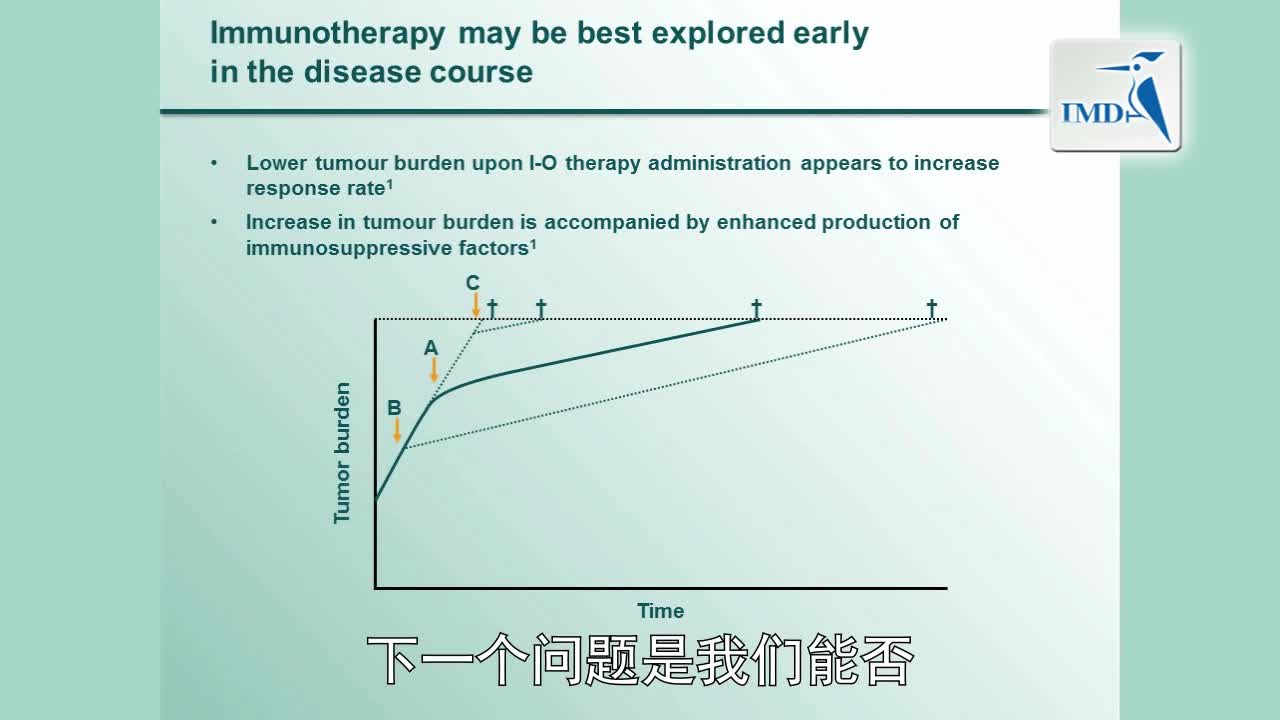 Immunotherapy may be best explored early in the disease course

IMD

• Lower tumour burden upon I-O therapy administration appears to increase response rate$^1$

• Increase in tumour burden is accompanied by enhanced production of immunosuppressive factors$^1$

C
†
†
†
†
A
B
Tumor burden
Time

下一个问题是我们能否